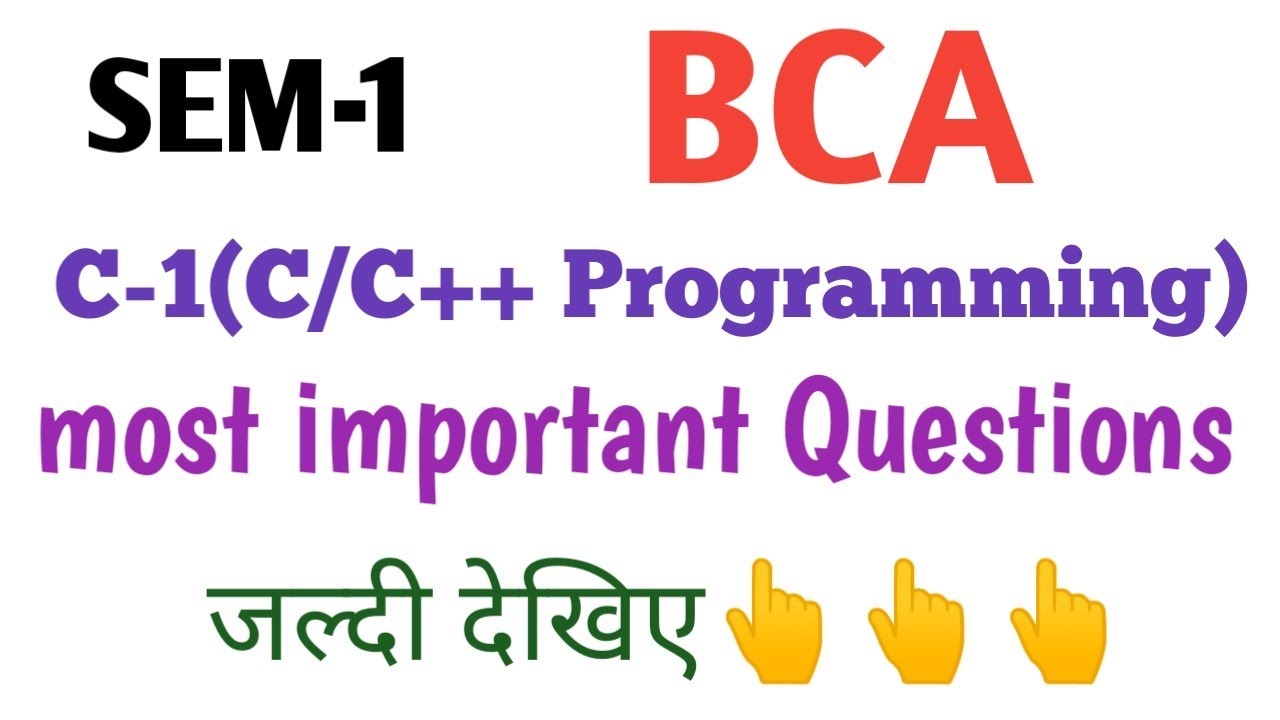 SEM-1 BCA

C-1(C/C++ Programming)

most important Questions

जल्दी देखिए👆👆👆